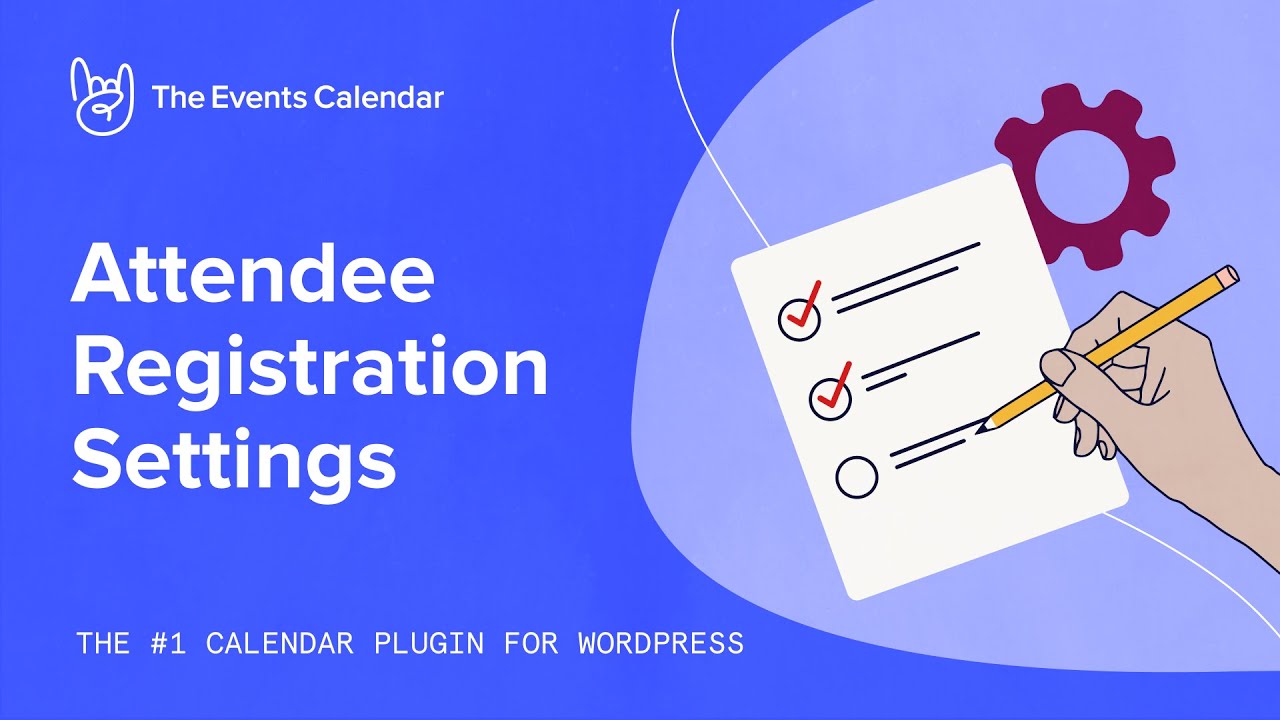 The Events Calendar

Attendee Registration Settings

THE #1 CALENDAR PLUGIN FOR WORDPRESS